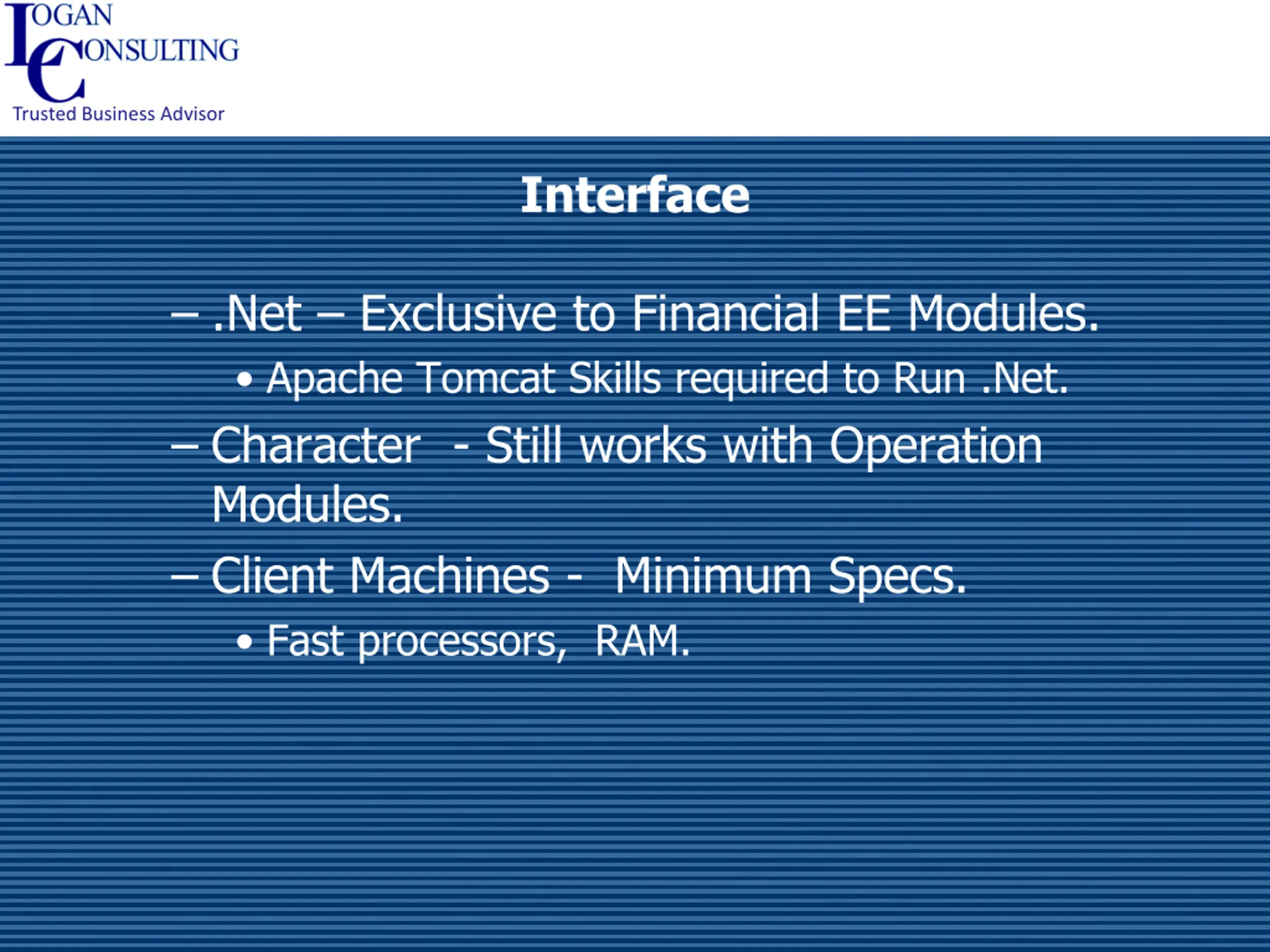 LOGAN
CONSULTING
Trusted Business Advisor

Interface

– .Net – Exclusive to Financial EE Modules.
• Apache Tomcat Skills required to Run .Net.
– Character - Still works with Operation Modules.
– Client Machines - Minimum Specs.
• Fast processors, RAM.